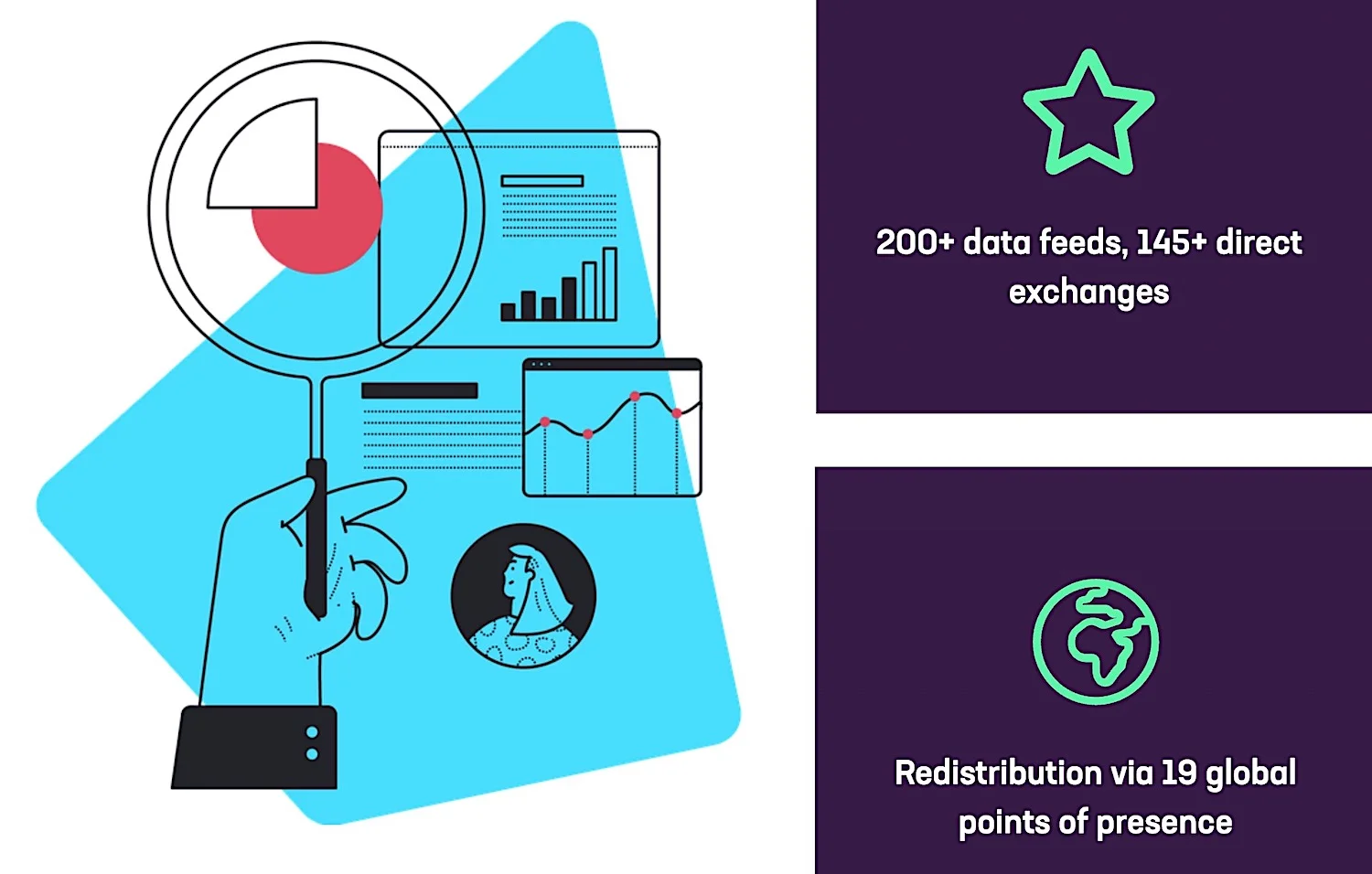 200+ data feeds, 145+ direct exchanges

Redistribution via 19 global points of presence